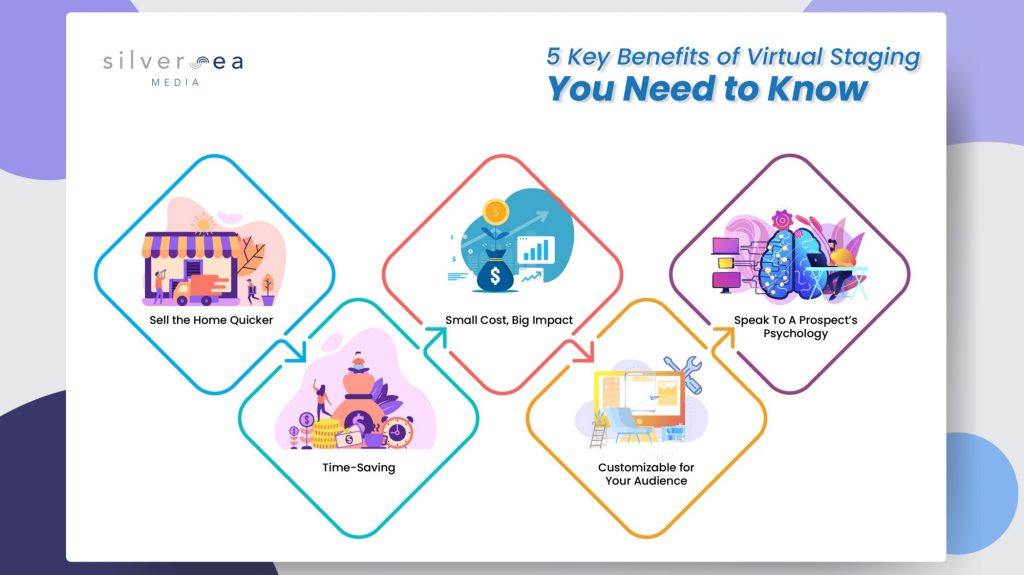 silversea
MEDIA

5 Key Benefits of Virtual Staging
You Need to Know

Sell the Home Quicker

Time-Saving

Small Cost, Big Impact

Customizable for Your Audience

Speak To A Prospect's Psychology